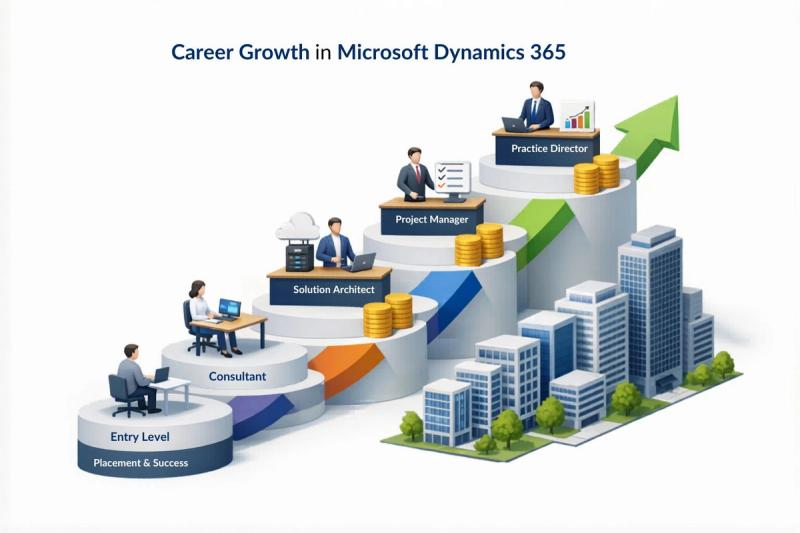 Career Growth in Microsoft Dynamics 365

Practice Director

Project Manager

Solution Architect

Consultant

Entry Level

Placement & Success